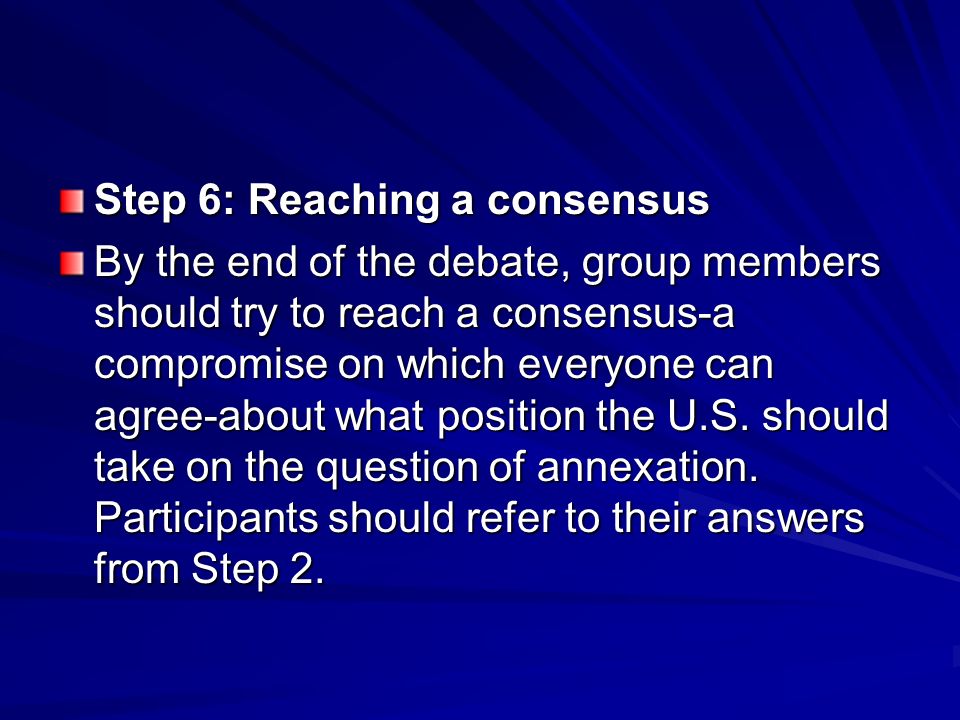 Step 6: Reaching a consensus

By the end of the debate, group members should try to reach a consensus-a compromise on which everyone can agree-about what position the U.S. should take on the question of annexation. Participants should refer to their answers from Step 2.